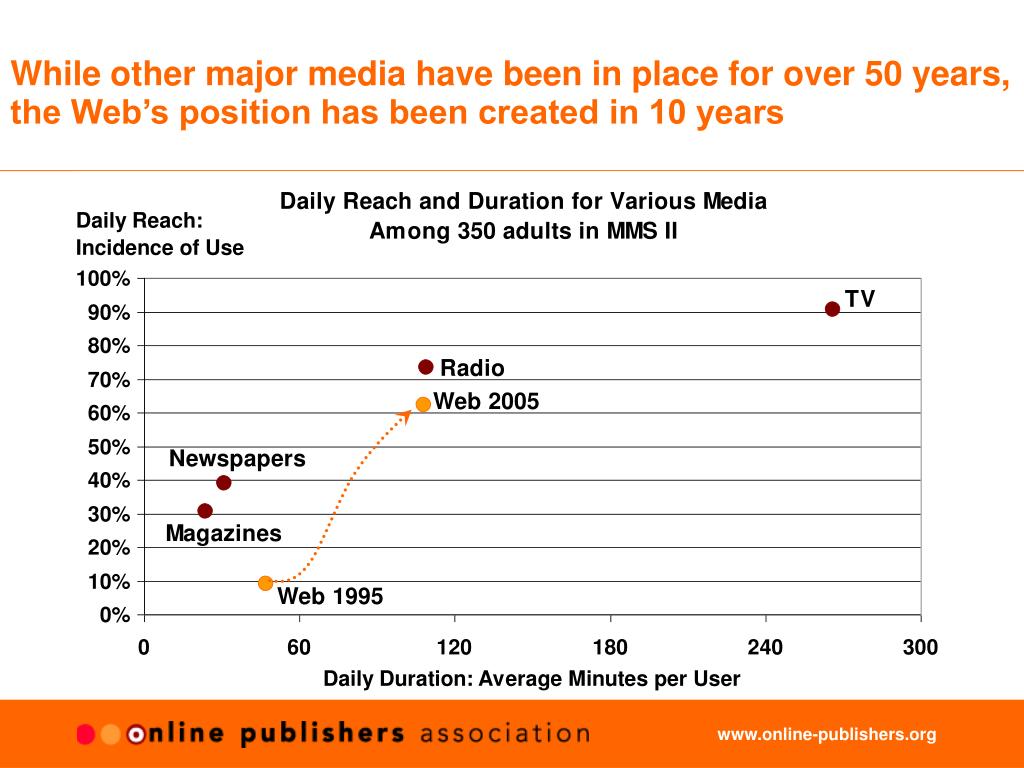 While other major media have been in place for over 50 years, the Web's position has been created in 10 years

Daily Reach and Duration for Various Media
Among 350 adults in MMS II

Daily Reach:
Incidence of Use

100%
90%
80%
70%
60%
50%
40%
30%
20%
10%
0%

TV
Radio
Web 2005
Newspapers
Magazines
Web 1995

0
60
120
180
240
300

Daily Duration: Average Minutes per User

online publishers association

www.online-publishers.org